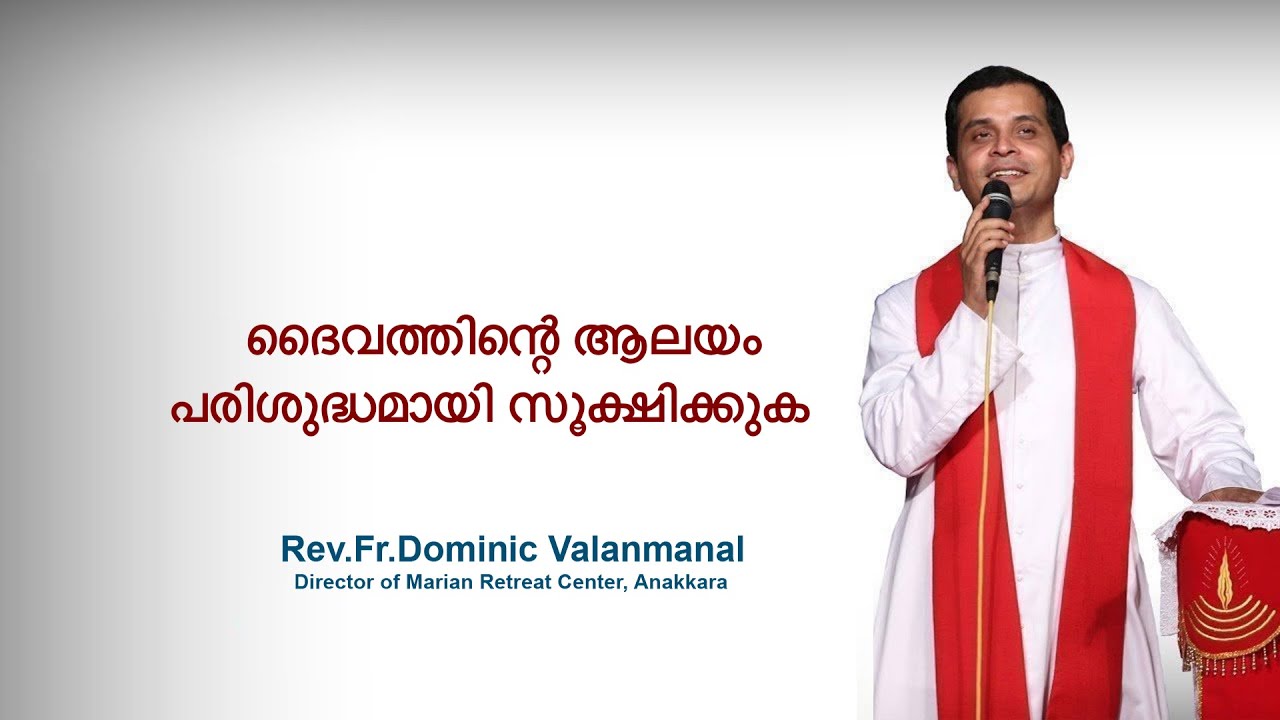 ദൈവത്തിന്റെ ആലയം
പരിശുദ്ധമായി സൂക്ഷിക്കുക

Rev.Fr.Dominic Valanmanal
Director of Marian Retreat Center, Anakkara